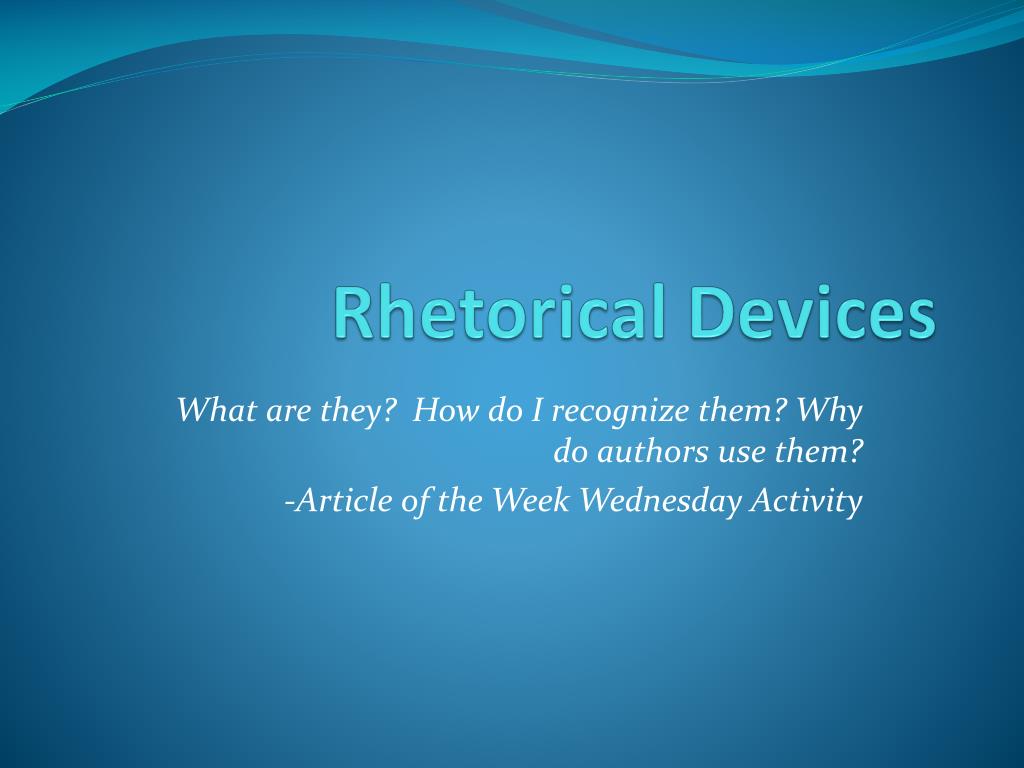 Rhetorical Devices

What are they?  How do I recognize them? Why do authors use them?

-Article of the Week Wednesday Activity